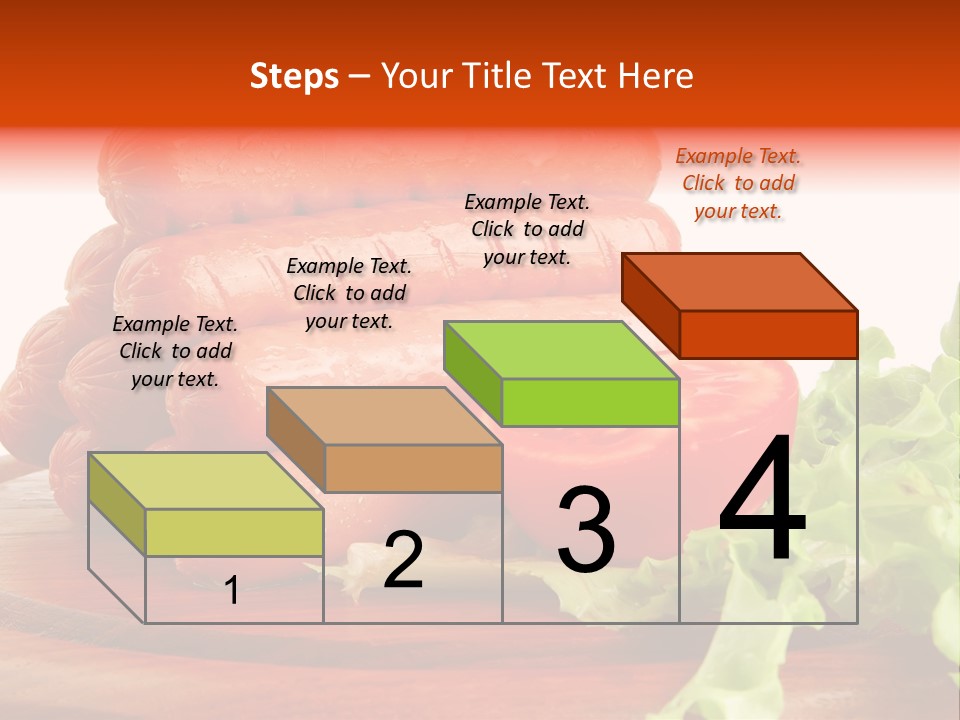 Steps – Your Title Text Here

Example Text. Click to add your text.

Example Text. Click to add your text.

Example Text. Click to add your text.

Example Text. Click to add your text.

1

2

3

4